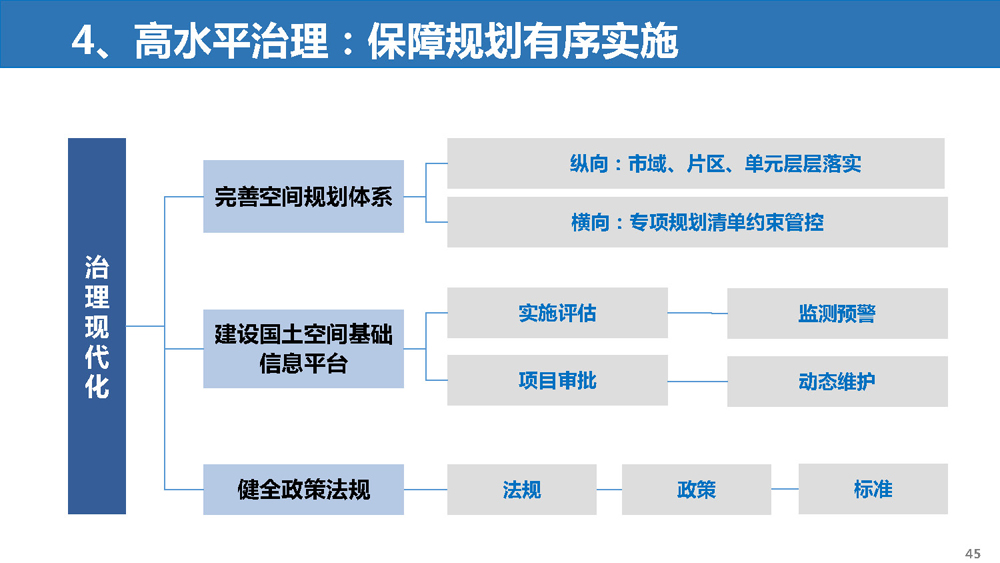 4、高水平治理：保障规划有序实施

治理现代化

完善空间规划体系

纵向：市域、片区、单元层层落实

横向：专项规划清单约束管控

建设国土空间基础信息平台

实施评估

监测预警

项目审批

动态维护

健全政策法规

法规

政策

标准

45